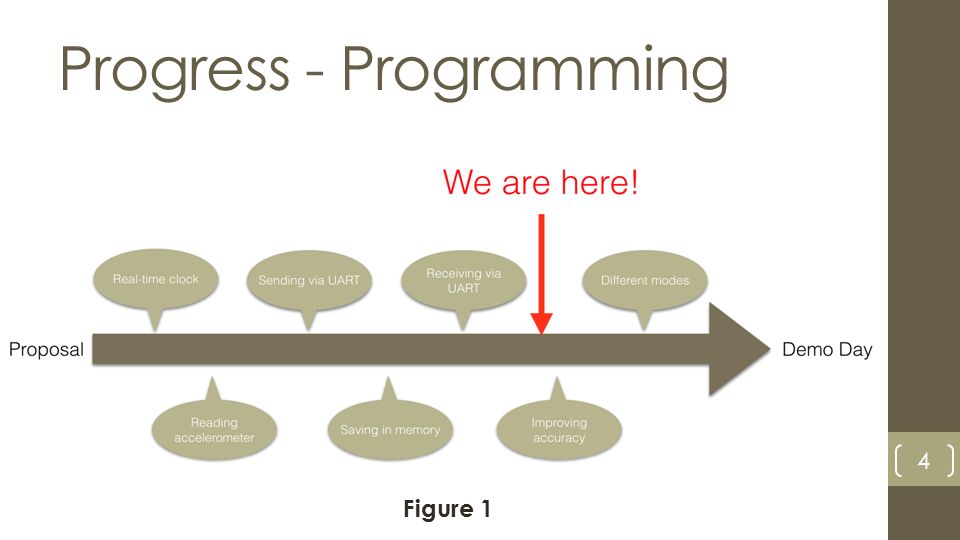 Progress - Programming

We are here!

Real-time clock

Sending via UART

Receiving via UART

Different modes

Proposal

Demo Day

Reading accelerometer

Saving in memory

Improving accuracy

4

Figure 1